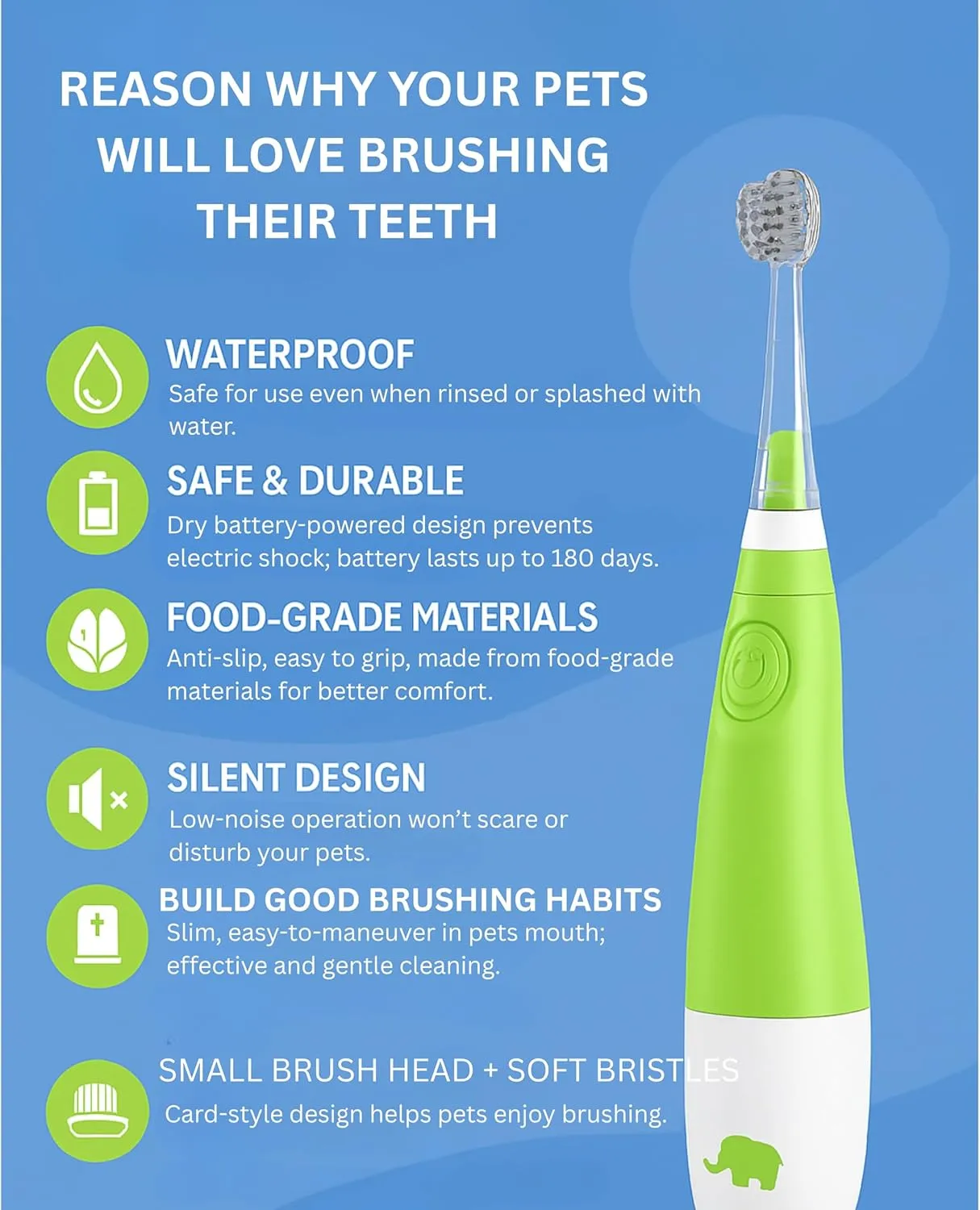 REASON WHY YOUR PETS WILL LOVE BRUSHING THEIR TEETH

WATERPROOF
Safe for use even when rinsed or splashed with water.

SAFE & DURABLE
Dry battery-powered design prevents electric shock; battery lasts up to 180 days.

FOOD-GRADE MATERIALS
Anti-slip, easy to grip, made from food-grade materials for better comfort.

SILENT DESIGN
Low-noise operation won't scare or disturb your pets.

BUILD GOOD BRUSHING HABITS
Slim, easy-to-maneuver in pets mouth; effective and gentle cleaning.

SMALL BRUSH HEAD + SOFT BRISTLES
Card-style design helps pets enjoy brushing.